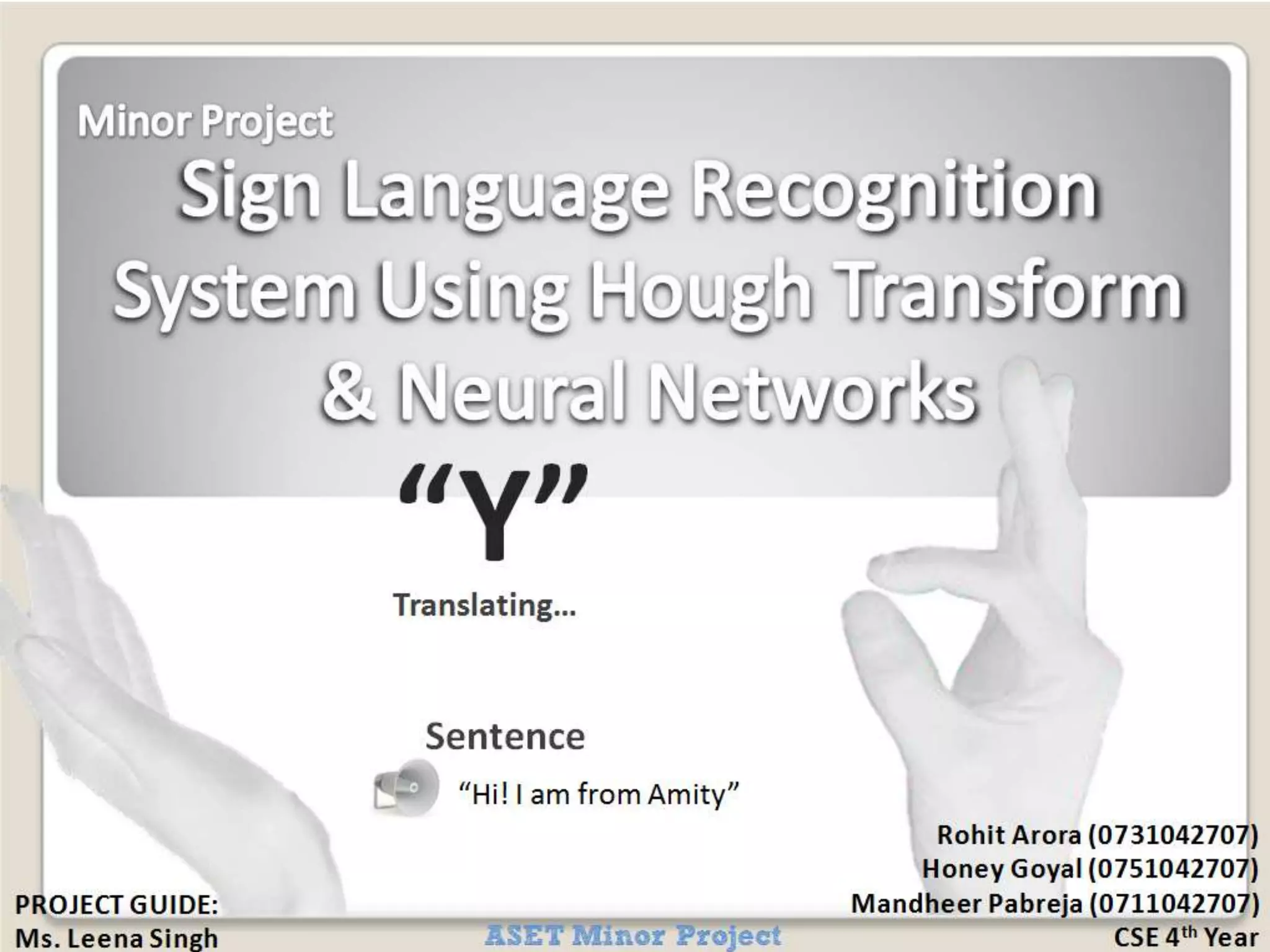 Minor Project

Sign Language Recognition System Using Hough Transform & Neural Networks

“Y”

Translating…

Sentence

“Hi! I am from Amity”

Rohit Arora (0731042707)
Honey Goyal (0751042707)
Mandheer Pabreja (0711042707)
CSE 4$^{th}$ Year

PROJECT GUIDE:
Ms. Leena Singh

ASET Minor Project